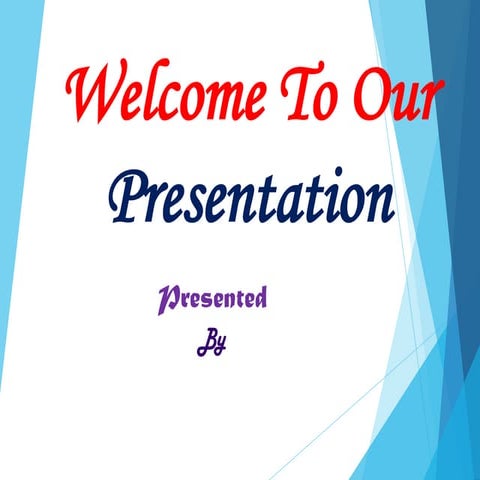 Welcome To Our

Presentation

Presented

By